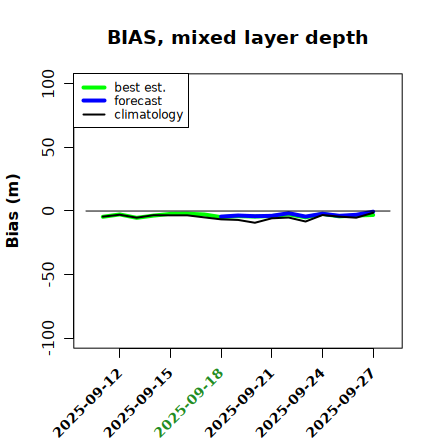 BIAS, mixed layer depth

best est.
forecast
climatology

Bias (m)

100
50
0
-50
-100

2025-09-12
2025-09-15
2025-09-18
2025-09-21
2025-09-24
2025-09-27